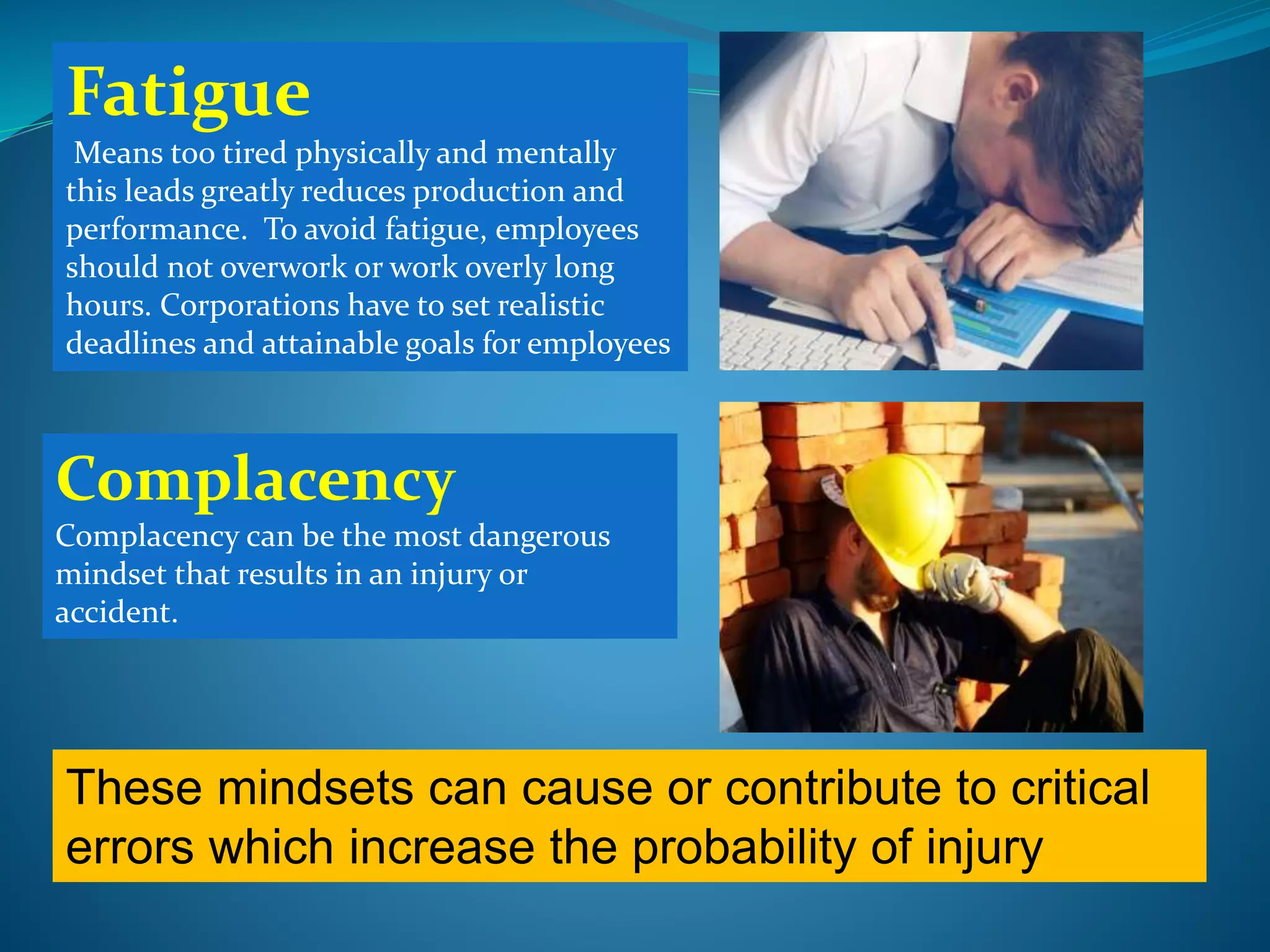 Fatigue

Means too tired physically and mentally this leads greatly reduces production and performance. To avoid fatigue, employees should not overwork or work overly long hours. Corporations have to set realistic deadlines and attainable goals for employees

Complacency

Complacency can be the most dangerous mindset that results in an injury or accident.

These mindsets can cause or contribute to critical errors which increase the probability of injury